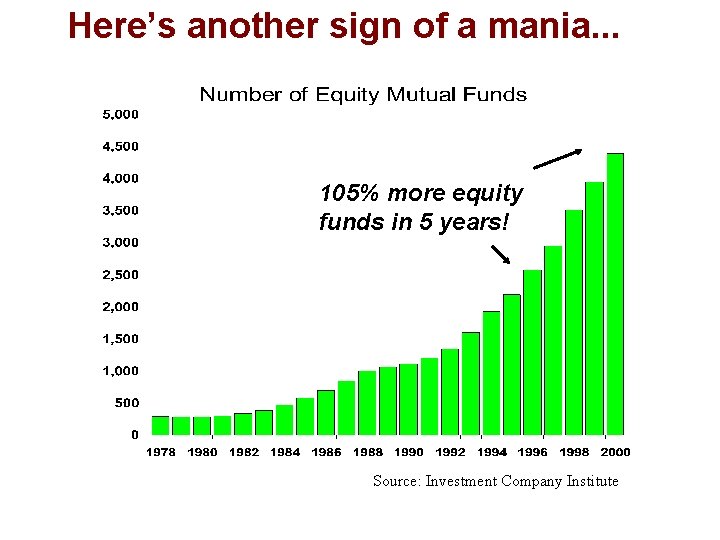 Here's another sign of a mania...

Number of Equity Mutual Funds

5,000
4,500
4,000
3,500
3,000
2,500
2,000
1,500
1,000
500
0

105% more equity funds in 5 years!

1978 1980 1982 1984 1986 1988 1990 1992 1994 1996 1998 2000

Source: Investment Company Institute